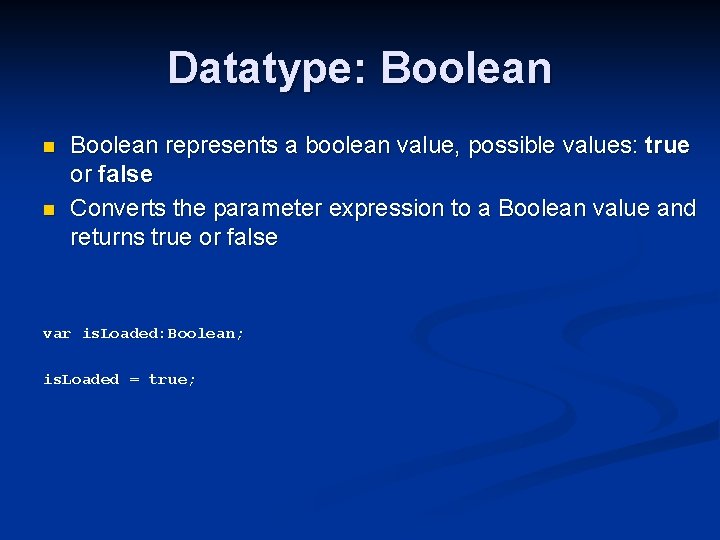 Datatype: Boolean

Boolean represents a boolean value, possible values: true or false

Converts the parameter expression to a Boolean value and returns true or false

var isLoaded:Boolean;

isLoaded = true;